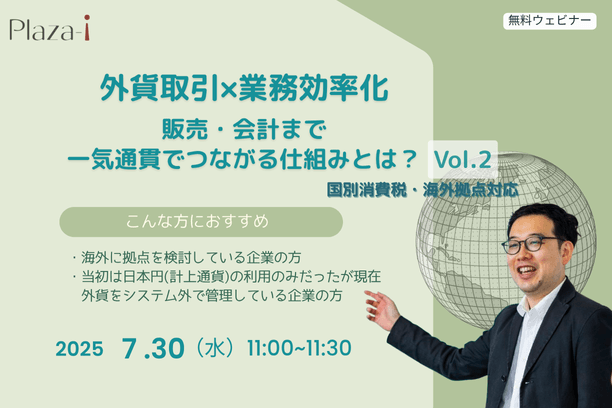 Plaza-i

無料ウェビナー

外貨取引×業務効率化

販売・会計まで
一気通貫でつながる仕組みとは？ Vol.2

国別消費税・海外拠点対応

こんな方におすすめ

・海外に拠点を検討している企業の方
・当初は日本円(計上通貨)の利用のみだったが現在外貨をシステム外で管理している企業の方

2025 7.30（水）11:00~11:30